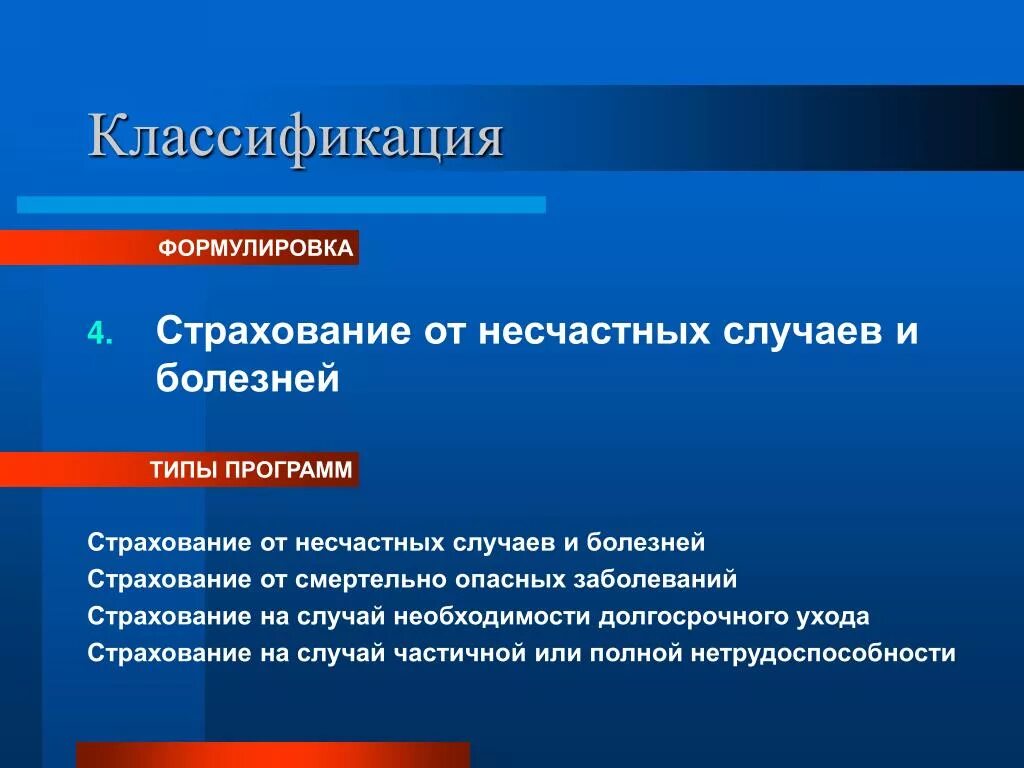 Классификация

ФОРМУЛИРОВКА

4. Страхование от несчастных случаев и болезней

ТИПЫ ПРОГРАММ

Страхование от несчастных случаев и болезней
Страхование от смертельно опасных заболеваний
Страхование на случай необходимости долгосрочного ухода
Страхование на случай частичной или полной нетрудоспособности